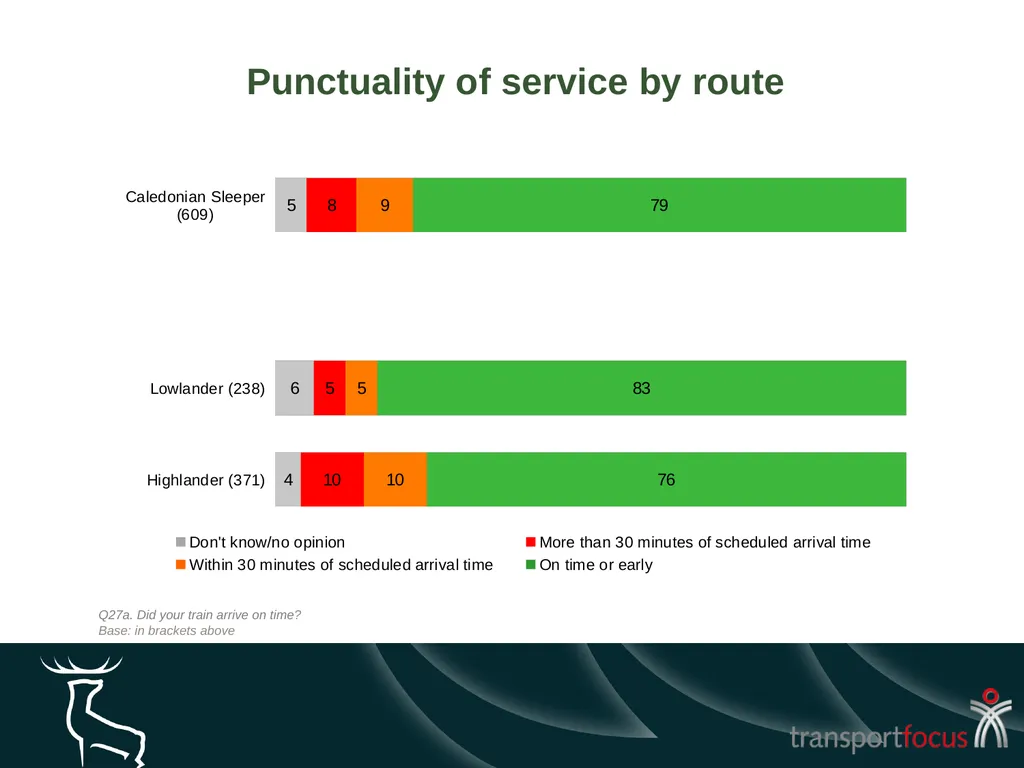 Punctuality of service by route

Caledonian Sleeper (609)
5
8
9
79

Lowlander (238)
6
5
5
83

Highlander (371)
4
10
10
76

Don't know/no opinion
More than 30 minutes of scheduled arrival time
Within 30 minutes of scheduled arrival time
On time or early

Q27a. Did your train arrive on time?
Base: in brackets above

transportfocus